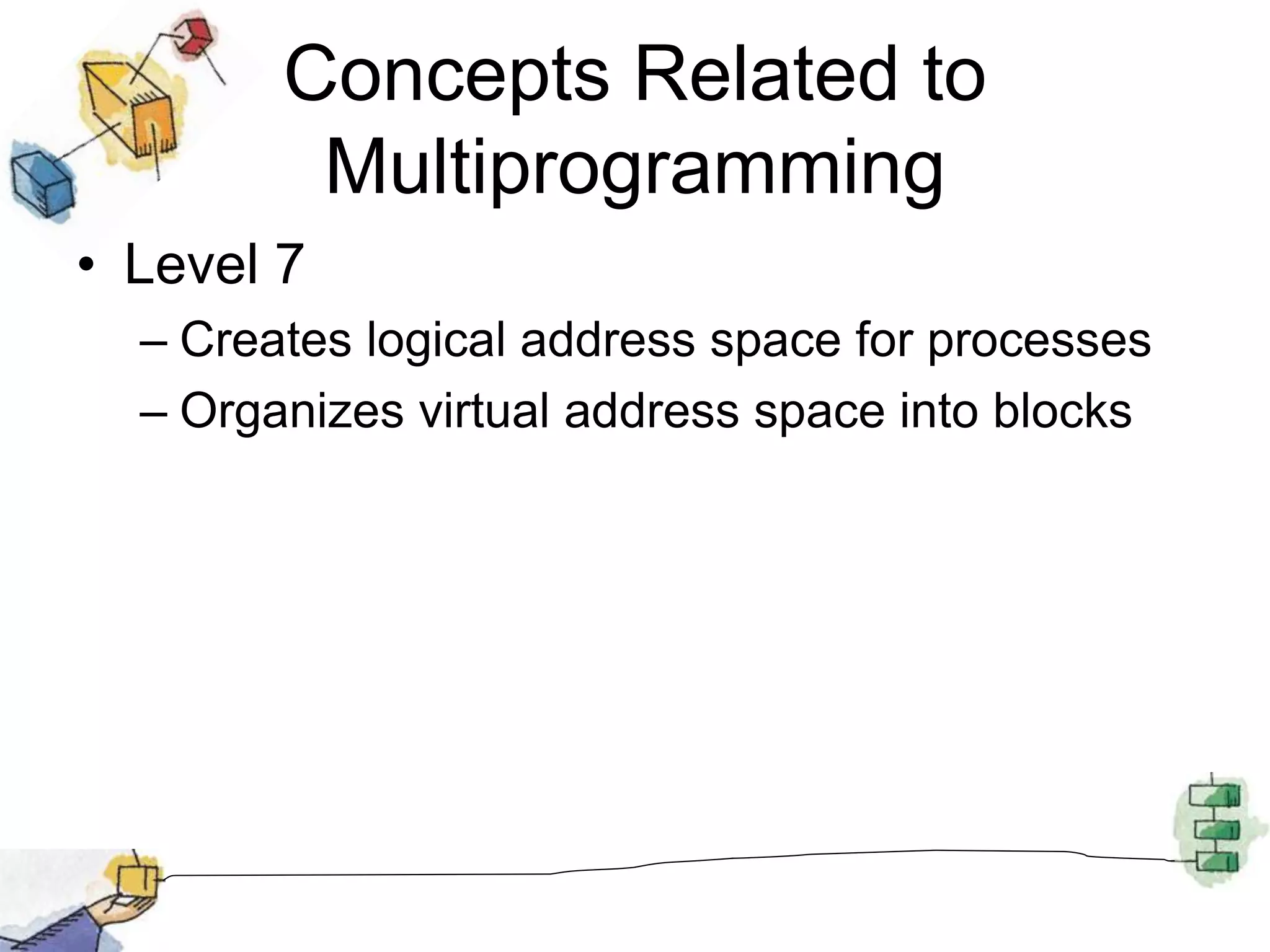 Concepts Related to Multiprogramming

• Level 7

– Creates logical address space for processes

– Organizes virtual address space into blocks